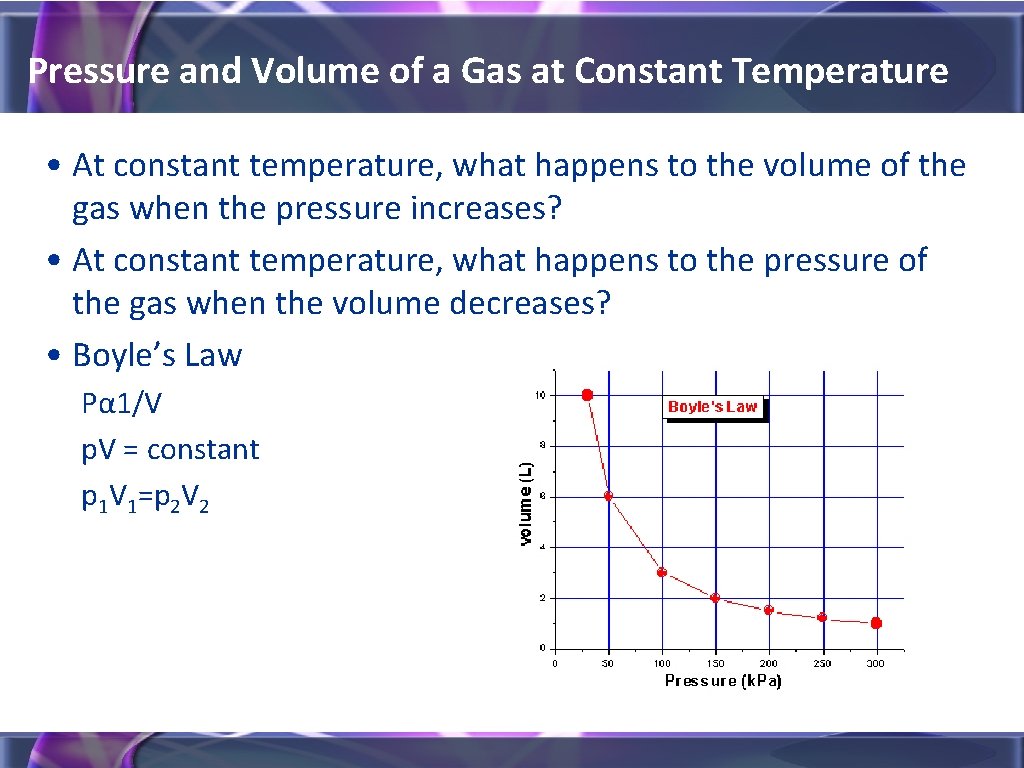 Pressure and Volume of a Gas at Constant Temperature

• At constant temperature, what happens to the volume of the gas when the pressure increases?
• At constant temperature, what happens to the pressure of the gas when the volume decreases?
• Boyle's Law

Pα1/V
pV = constant
$p_1V_1=p_2V_2$

Boyle's Law

volume (L)

10
8
6
4
2
0

0 50 100 150 200 250 300

Pressure (kPa)